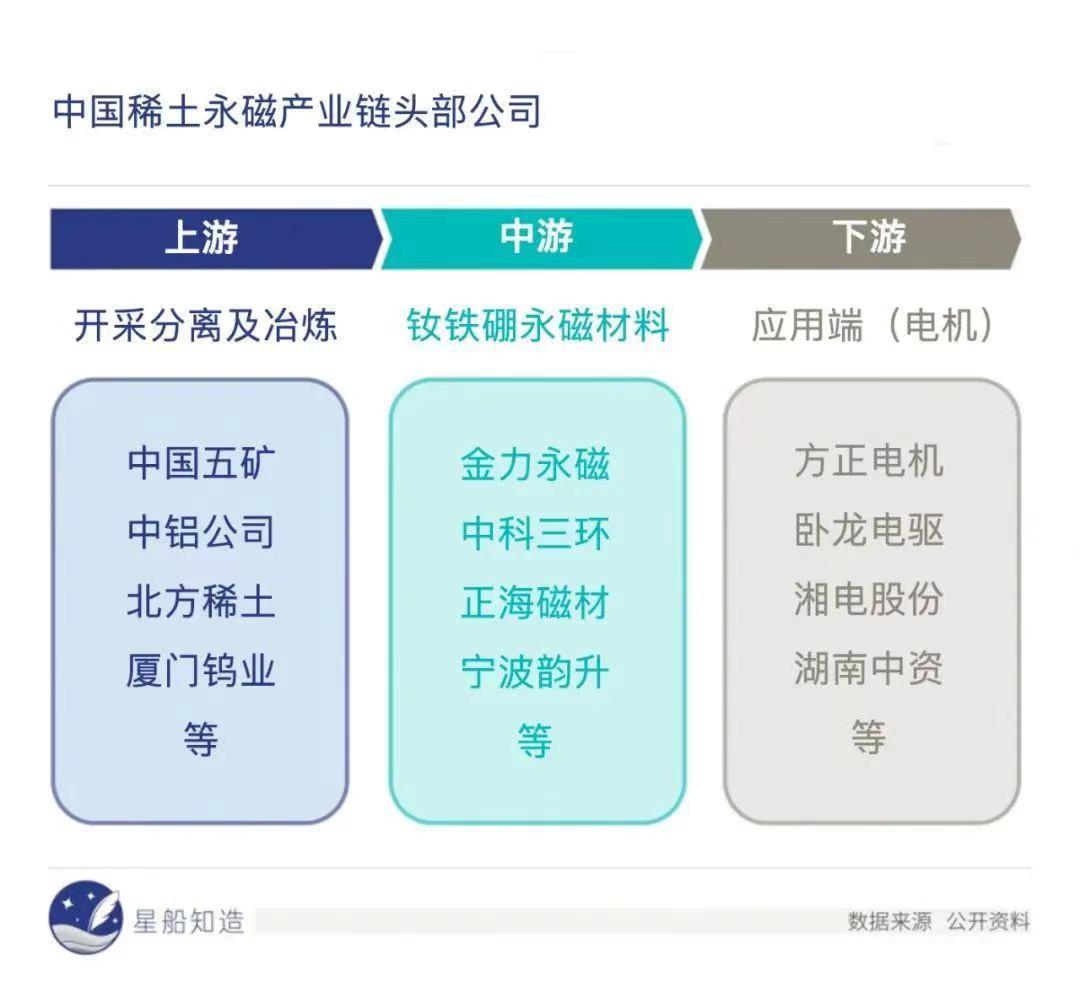 中国稀土永磁产业链头部公司

上游

开采分离及冶炼

中国五矿
中铝公司
北方稀土
厦门钨业
等

中游

钕铁硼永磁材料

金力永磁
中科三环
正海磁材
宁波韵升
等

下游

应用端（电机）

方正电机
卧龙电驱
湘电股份
湖南中资
等

星船知造

数据来源 公开资料